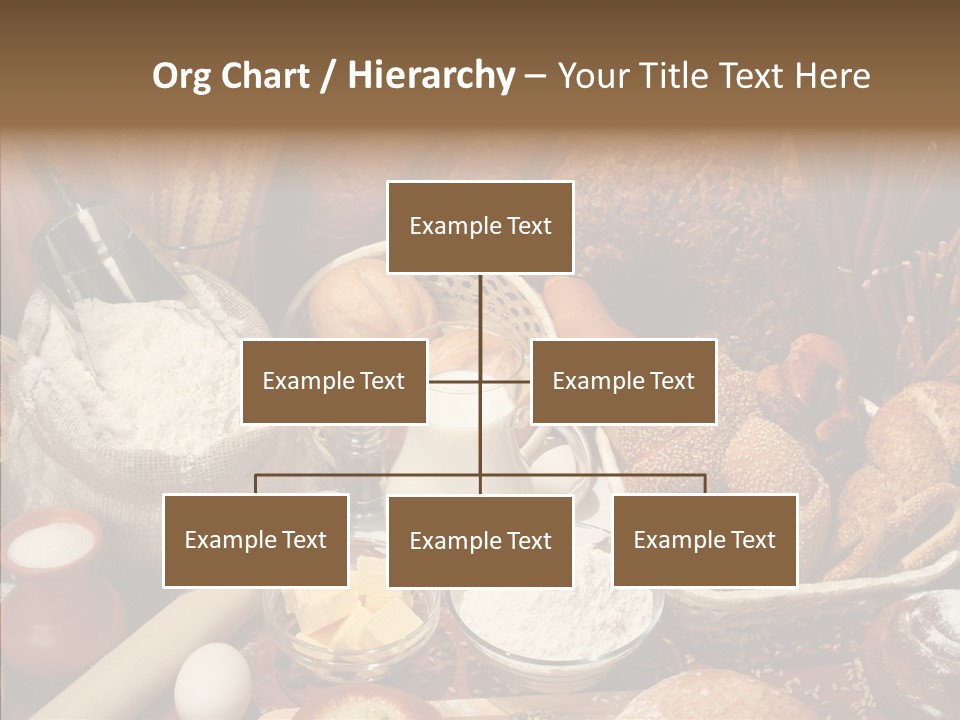 Org Chart / Hierarchy – Your Title Text Here

Example Text

Example Text

Example Text

Example Text

Example Text

Example Text